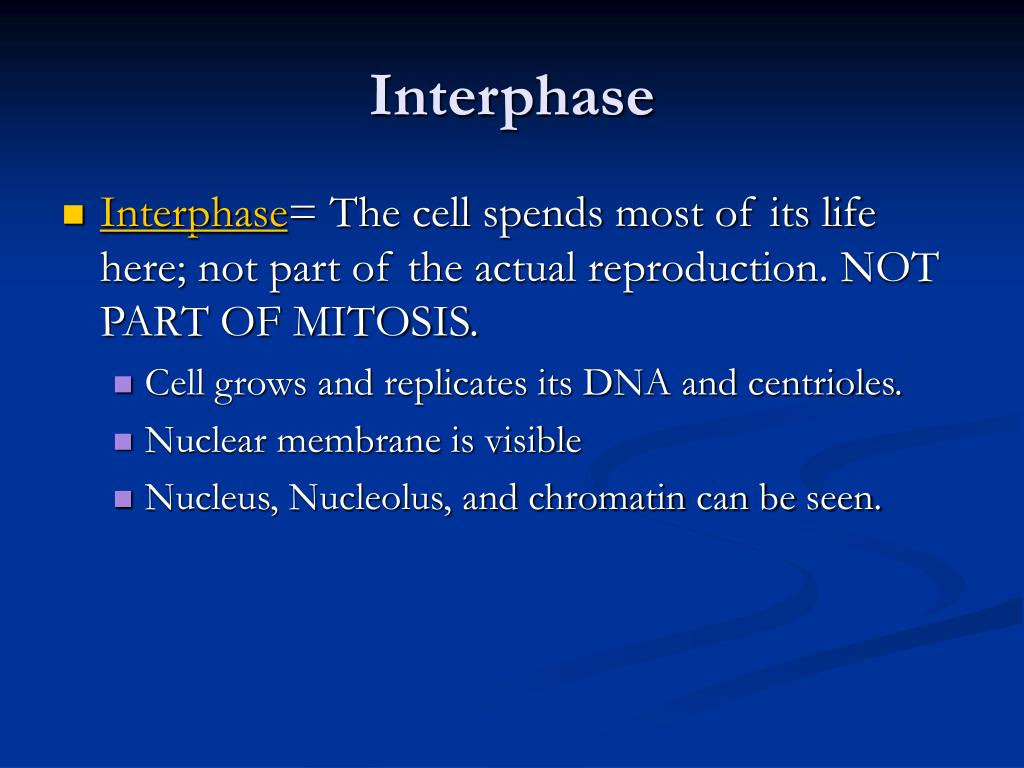 Interphase

Interphase= The cell spends most of its life here; not part of the actual reproduction. NOT PART OF MITOSIS.

Cell grows and replicates its DNA and centrioles.

Nuclear membrane is visible

Nucleus, Nucleolus, and chromatin can be seen.